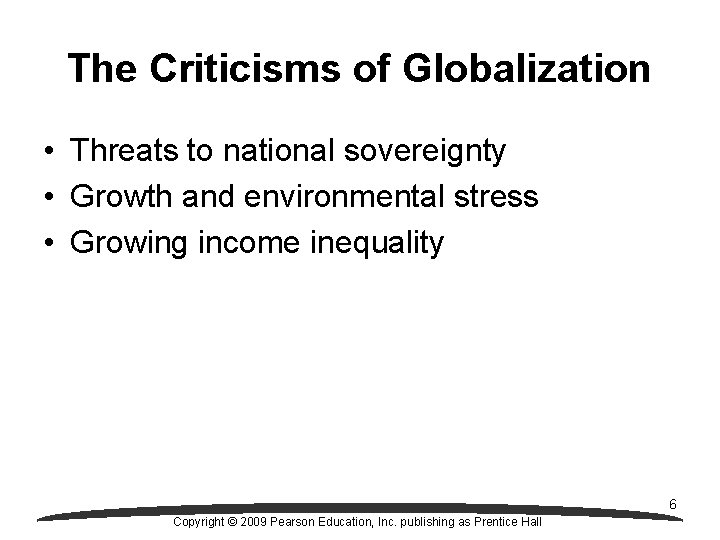 The Criticisms of Globalization

• Threats to national sovereignty
• Growth and environmental stress
• Growing income inequality

6

Copyright © 2009 Pearson Education, Inc. publishing as Prentice Hall